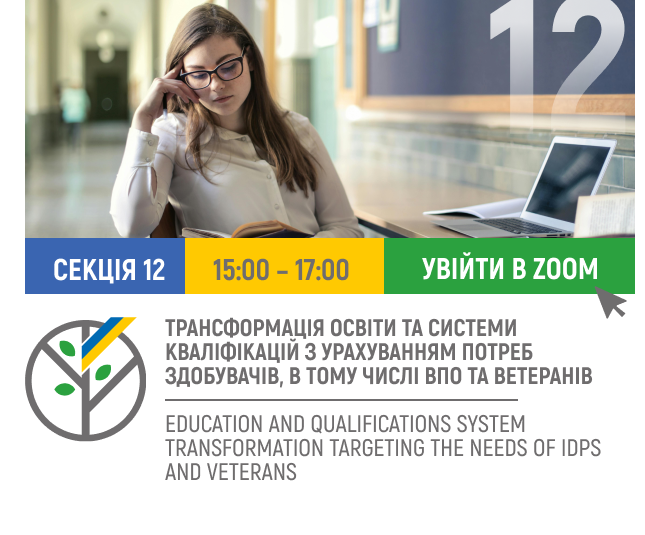 12

СЕКЦІЯ 12

15:00 – 17:00

УВІЙТИ В ZOOM

ТРАНСФОРМАЦІЯ ОСВІТИ ТА СИСТЕМИ КВАЛІФІКАЦІЙ З УРАХУВАННЯМ ПОТРЕБ ЗДОБУВАЧІВ, В ТОМУ ЧИСЛІ ВПО ТА ВЕТЕРАНІВ

EDUCATION AND QUALIFICATIONS SYSTEM TRANSFORMATION TARGETING THE NEEDS OF IDPS AND VETERANS